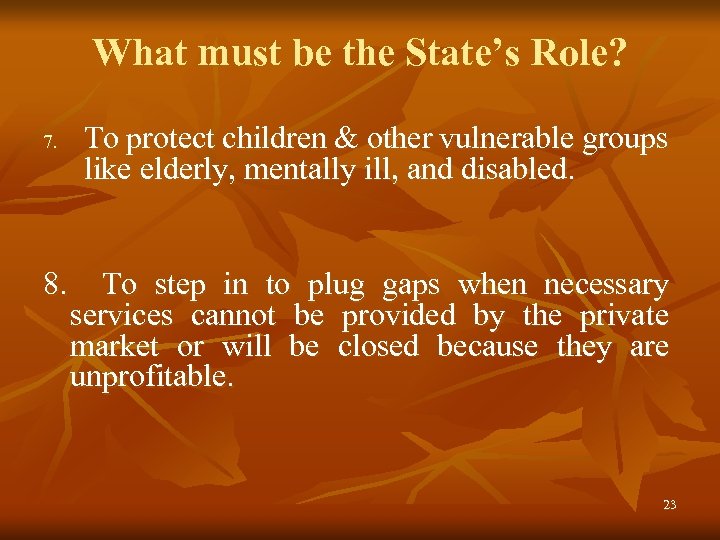 What must be the State's Role?

7. To protect children & other vulnerable groups like elderly, mentally ill, and disabled.

8. To step in to plug gaps when necessary services cannot be provided by the private market or will be closed because they are unprofitable.

23